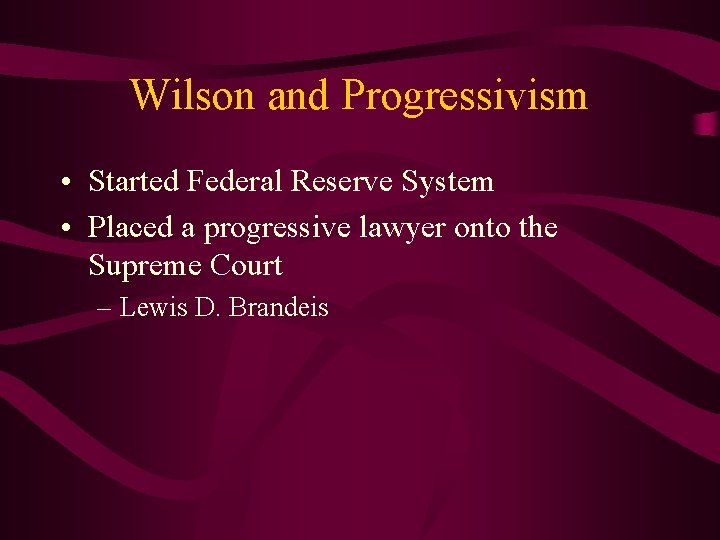 Wilson and Progressivism

• Started Federal Reserve System
• Placed a progressive lawyer onto the Supreme Court
– Lewis D. Brandeis